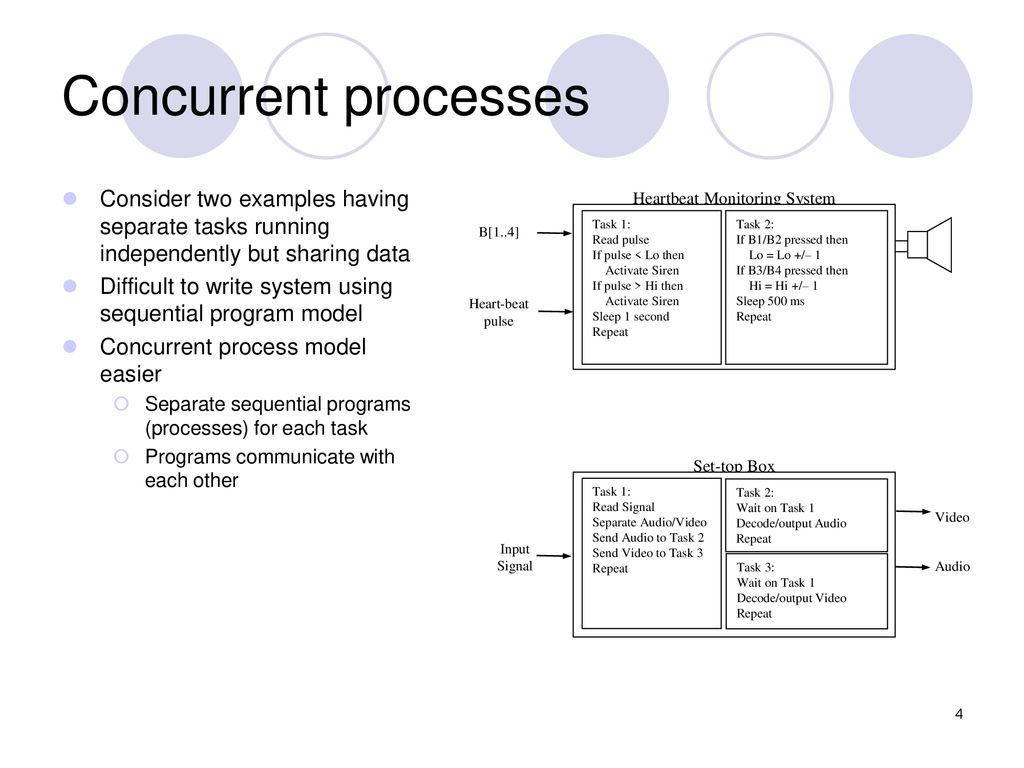 Concurrent processes

Consider two examples having separate tasks running independently but sharing data

Difficult to write system using sequential program model

Concurrent process model easier

Separate sequential programs (processes) for each task

Programs communicate with each other

Heartbeat Monitoring System

B[1..4]

Heart-beat pulse

Task 1:
Read pulse
If pulse < Lo then
Activate Siren
If pulse > Hi then
Activate Siren
Sleep 1 second
Repeat

Task 2:
If B1/B2 pressed then
Lo = Lo +/– 1
If B3/B4 pressed then
Hi = Hi +/– 1
Sleep 500 ms
Repeat

Set-top Box

Input Signal

Task 1:
Read Signal
Separate Audio/Video
Send Audio to Task 2
Send Video to Task 3
Repeat

Task 2:
Wait on Task 1
Decode/output Audio
Repeat

Task 3:
Wait on Task 1
Decode/output Video
Repeat

Video

Audio

4